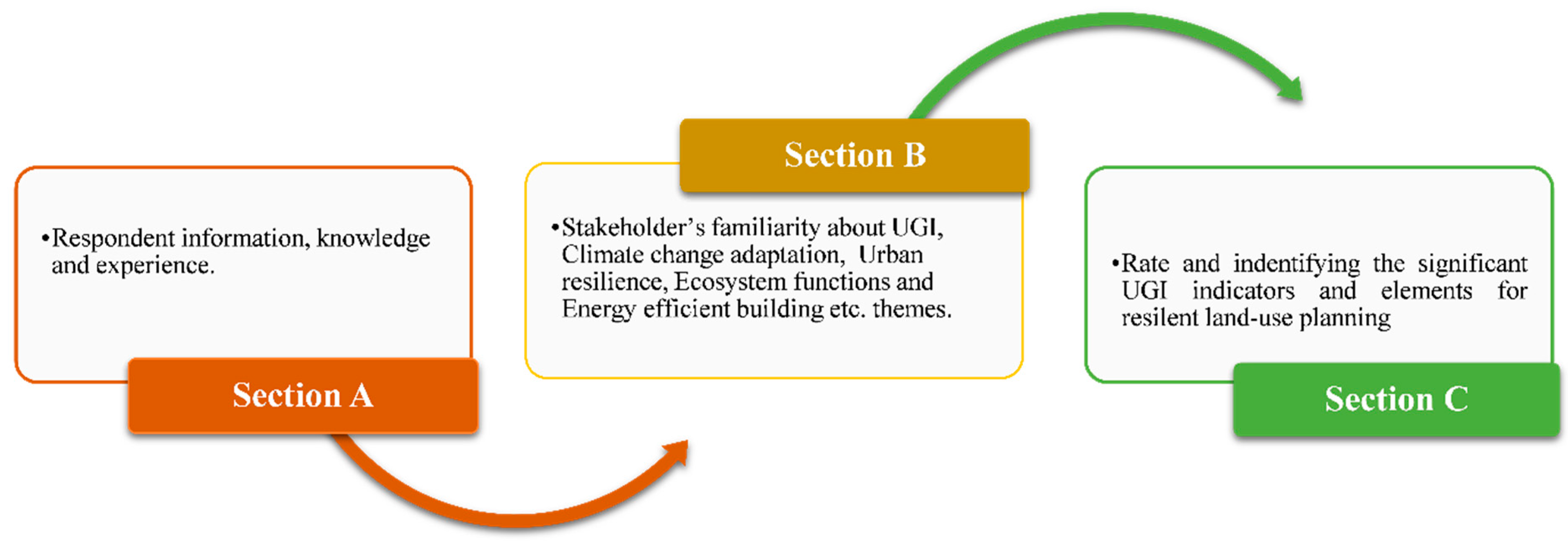 •Respondent information, knowledge and experience.

Section A

Section B

•Stakeholder's familiarity about UGI, Climate change adaptation, Urban resilience, Ecosystem functions and Energy efficient building etc. themes.

•Rate and indentifying the significant UGI indicators and elements for resilent land-use planning

Section C